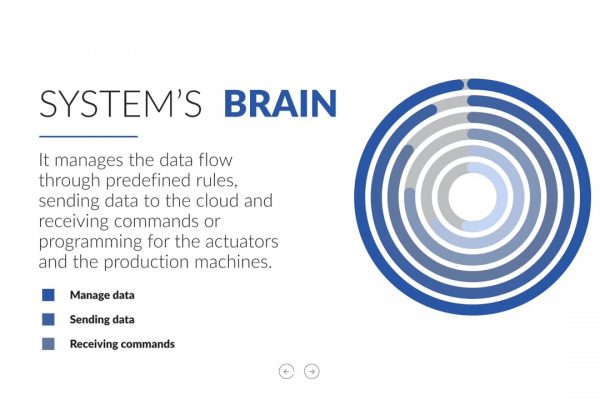 SYSTEM'S BRAIN

It manages the data flow through predefined rules, sending data to the cloud and receiving commands or programming for the actuators and the production machines.

Manage data

Sending data

Receiving commands